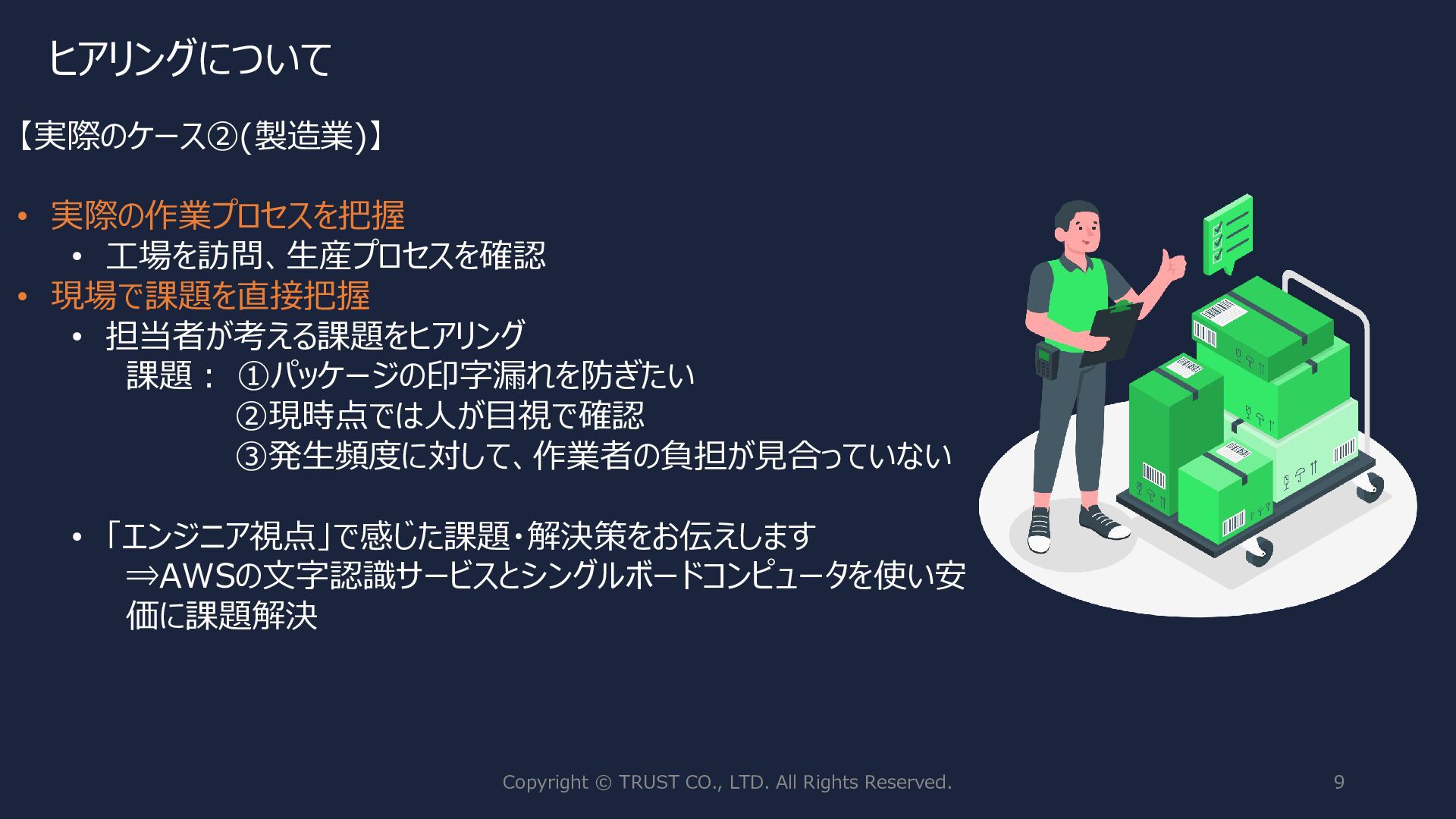 ヒアリングについて

【実際のケース②(製造業)】

• 実際の作業プロセスを把握
  • 工場を訪問、生産プロセスを確認
• 現場で課題を直接把握
  • 担当者が考える課題をヒアリング
    課題： ①パッケージの印字漏れを防ぎたい
    ②現時点では人が目視で確認
    ③発生頻度に対して、作業者の負担が見合っていない

  • 「エンジニア視点」で感じた課題・解決策をお伝えします
    ⇒AWSの文字認識サービスとシングルボードコンピュータを使い安価に課題解決

Copyright © TRUST CO., LTD. All Rights Reserved.

9